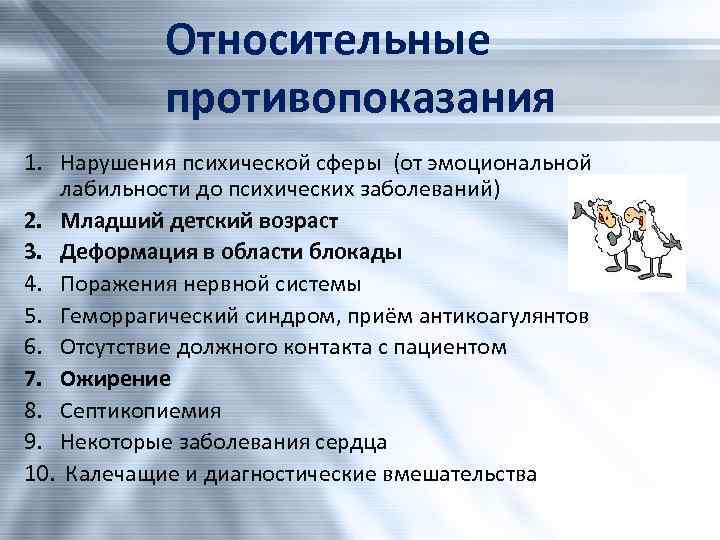 Относительные противопоказания

1. Нарушения психической сферы (от эмоциональной лабильности до психических заболеваний)
2. Младший детский возраст
3. Деформация в области блокады
4. Поражения нервной системы
5. Геморрагический синдром, приём антикоагулянтов
6. Отсутствие должного контакта с пациентом
7. Ожирение
8. Септикопиемия
9. Некоторые заболевания сердца
10. Калечащие и диагностические вмешательства